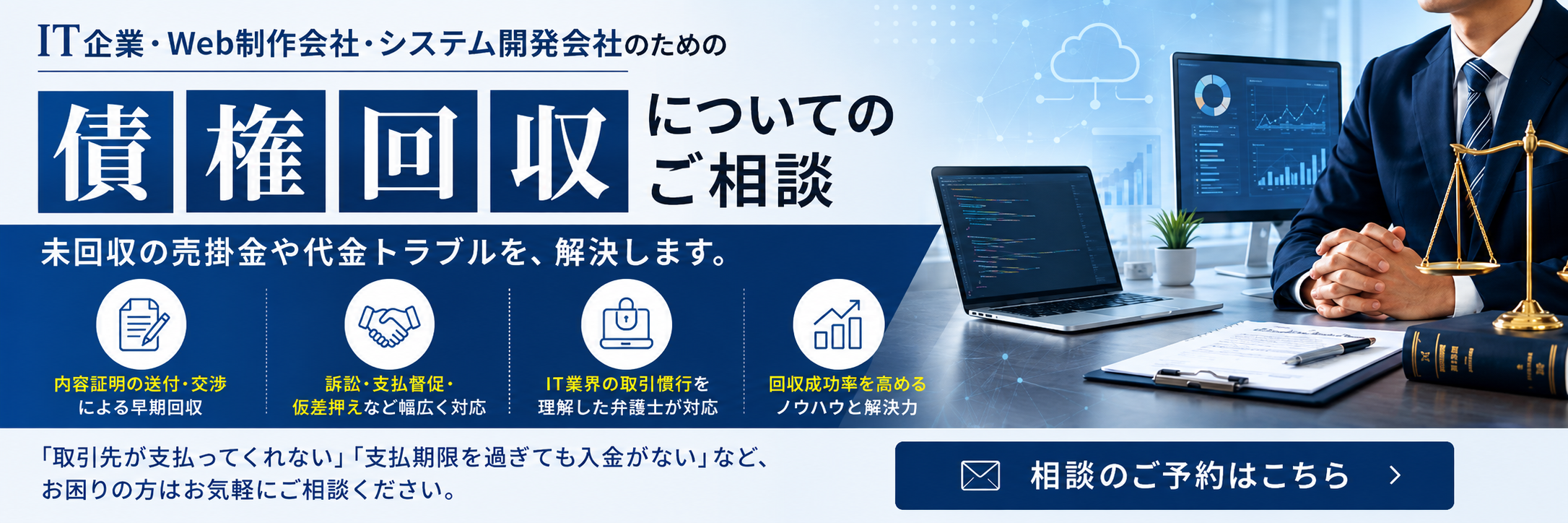 IT企業・Web制作会社・システム開発会社のための

債権回収についてのご相談

未回収の売掛金や代金トラブルを、解決します。

内容証明の送付・交渉による早期回収

訴訟・支払督促・仮差押えなど幅広く対応

IT業界の取引慣行を理解した弁護士が対応

回収成功率を高めるノウハウと解決力

「取引先が支払ってくれない」「支払期限を過ぎても入金がない」など、お困りの方はお気軽にご相談ください。

相談のご予約はこちら